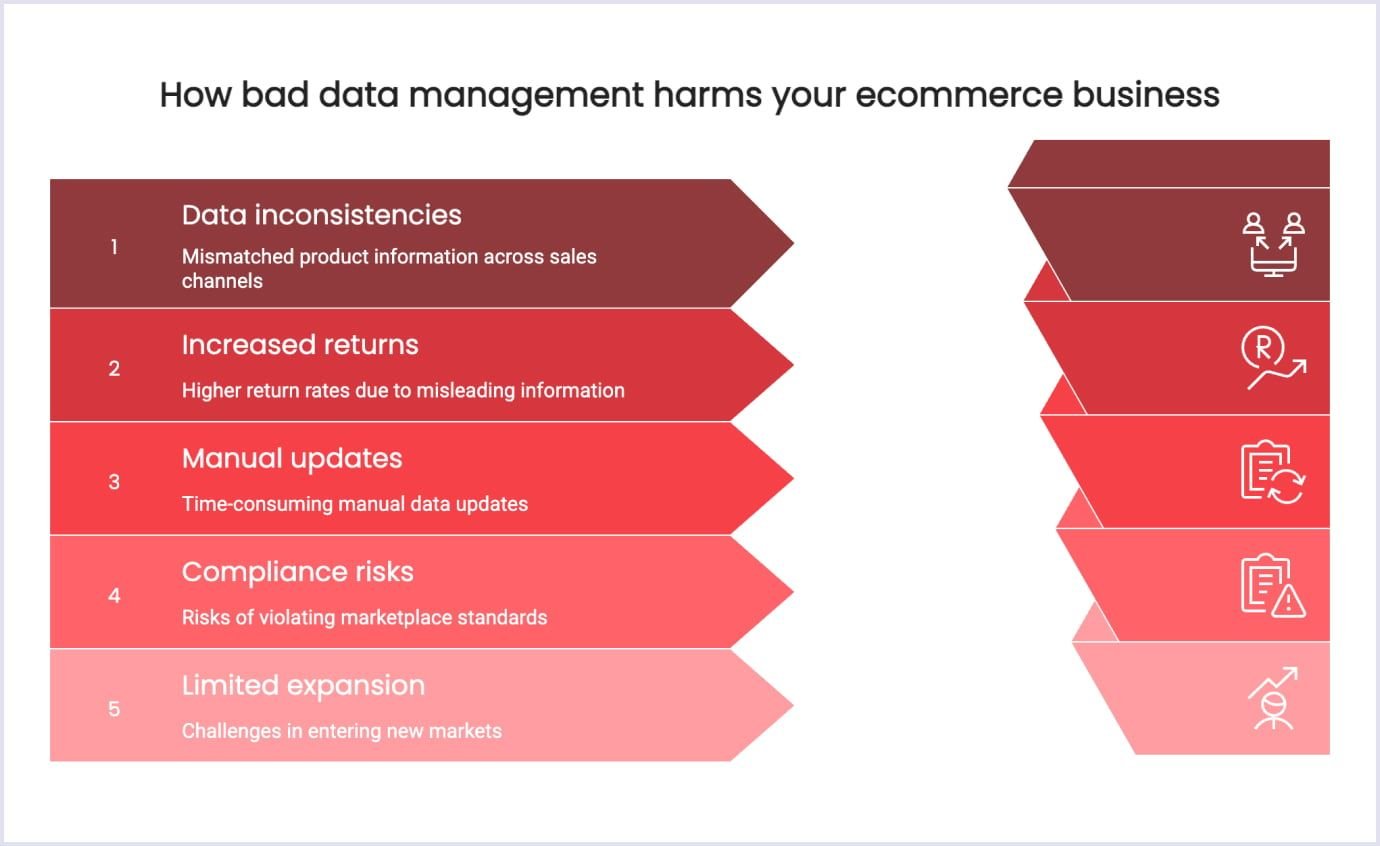 How bad data management harms your ecommerce business

1 Data inconsistencies
Mismatched product information across sales channels

2 Increased returns
Higher return rates due to misleading information

3 Manual updates
Time-consuming manual data updates

4 Compliance risks
Risks of violating marketplace standards

5 Limited expansion
Challenges in entering new markets